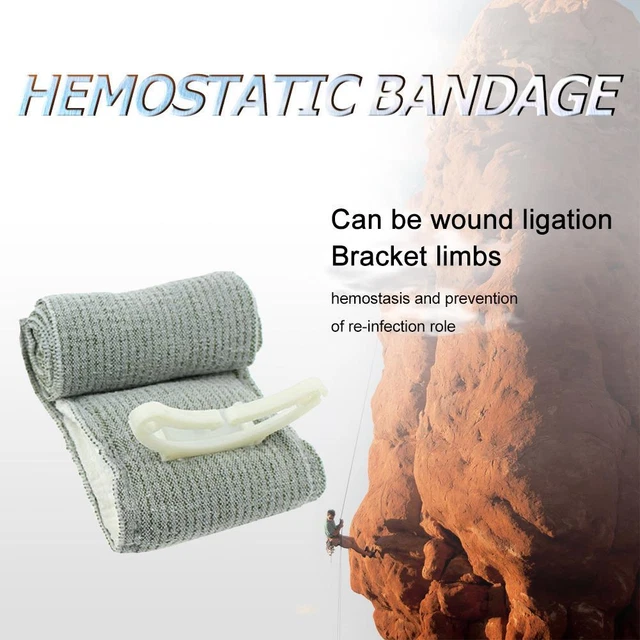 HEMOSTATIC BANDAGE

Can be wound ligation
Bracket limbs

hemostasis and prevention
of re-infection role